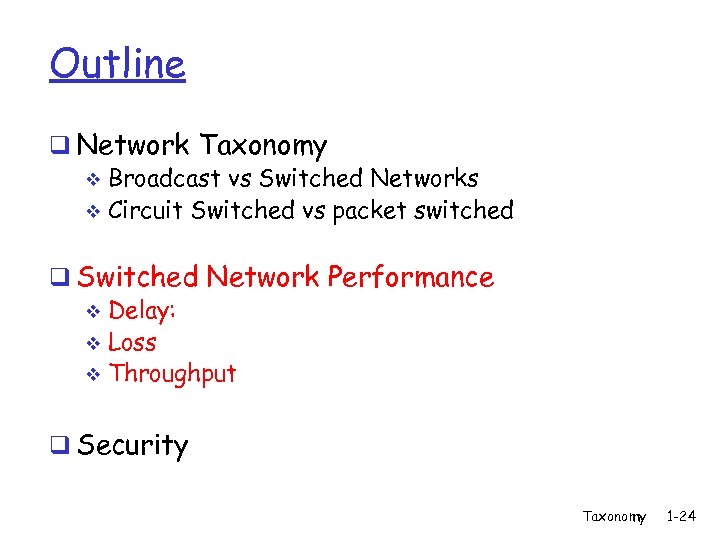 Outline

❑ Network Taxonomy
❖ Broadcast vs Switched Networks
❖ Circuit Switched vs packet switched

❑ Switched Network Performance
❖ Delay:
❖ Loss
❖ Throughput

❑ Security

Taxonomy 1-24